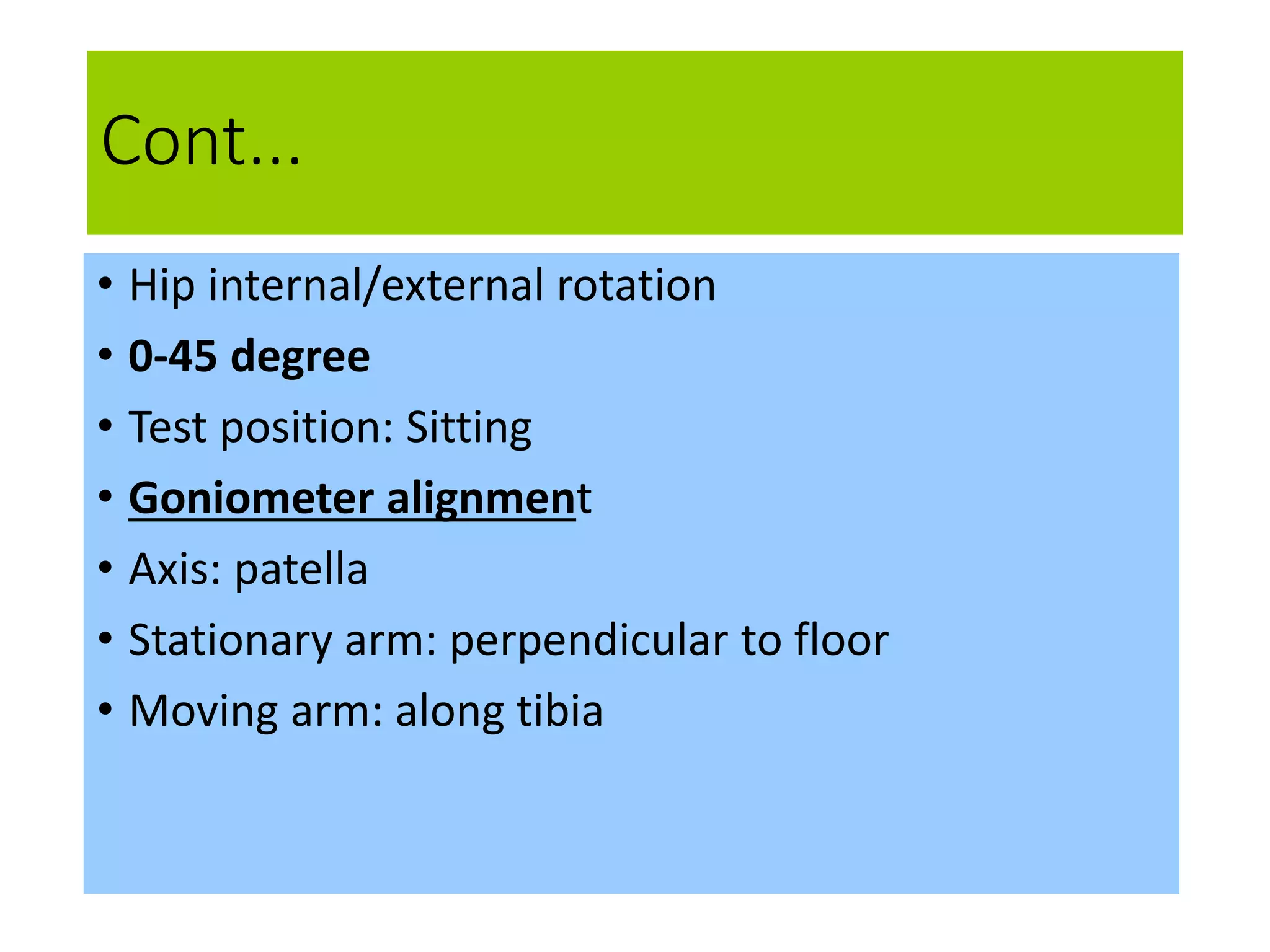 Cont…

• Hip internal/external rotation
• 0-45 degree
• Test position: Sitting
• Goniometer alignment
• Axis: patella
• Stationary arm: perpendicular to floor
• Moving arm: along tibia